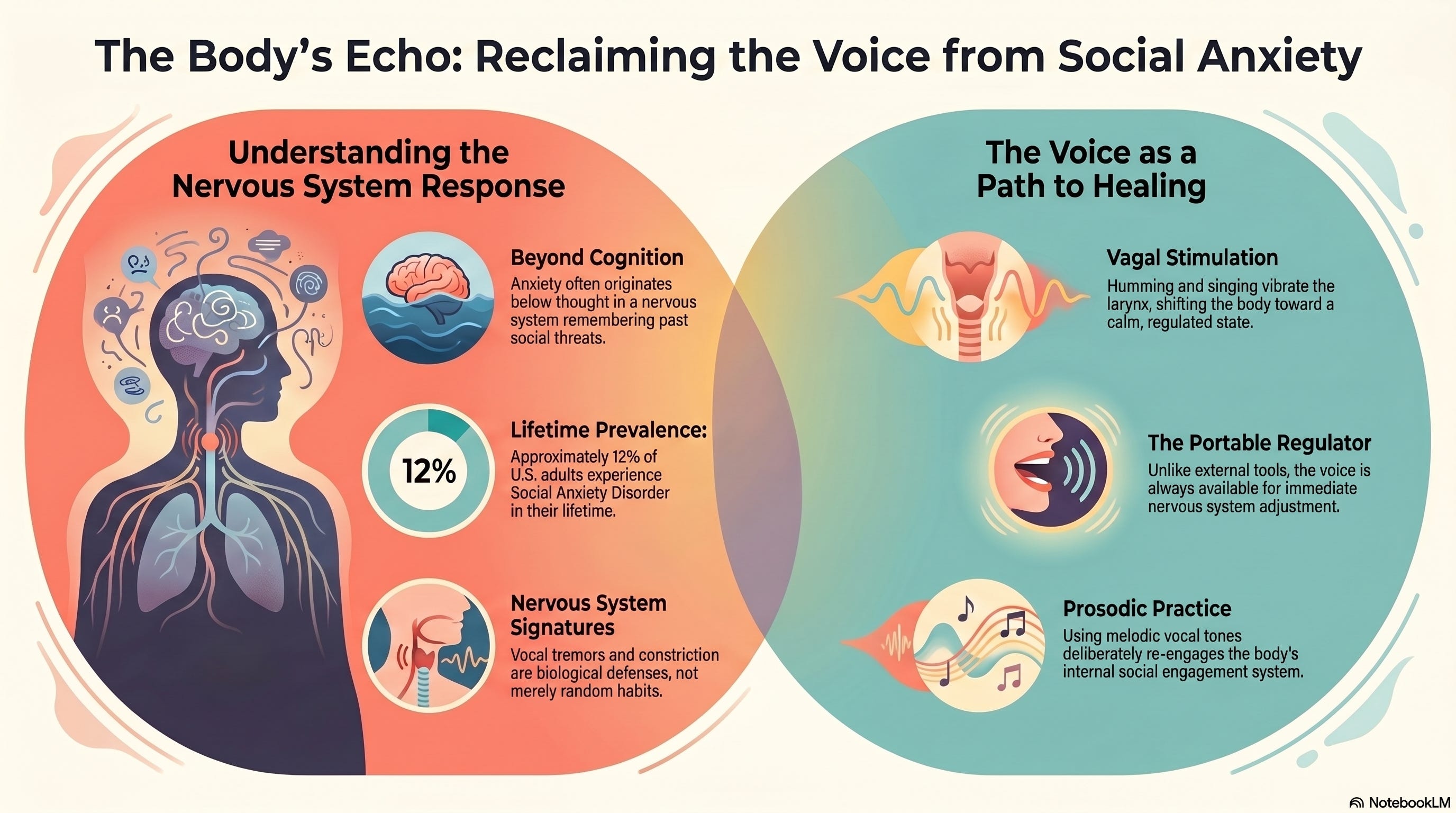 The Body's Echo: Reclaiming the Voice from Social Anxiety

Understanding the Nervous System Response

Beyond Cognition
Anxiety often originates below thought in a nervous system remembering past social threats.

12%

Lifetime Prevalence:
Approximately 12% of U.S. adults experience Social Anxiety Disorder in their lifetime.

Nervous System Signatures
Vocal tremors and constriction are biological defenses, not merely random habits.

The Voice as a Path to Healing

Vagal Stimulation
Humming and singing vibrate the larynx, shifting the body toward a calm, regulated state.

The Portable Regulator
Unlike external tools, the voice is always available for immediate nervous system adjustment.

Prosodic Practice
Using melodic vocal tones deliberately re-engages the body's internal social engagement system.

NotebookLM